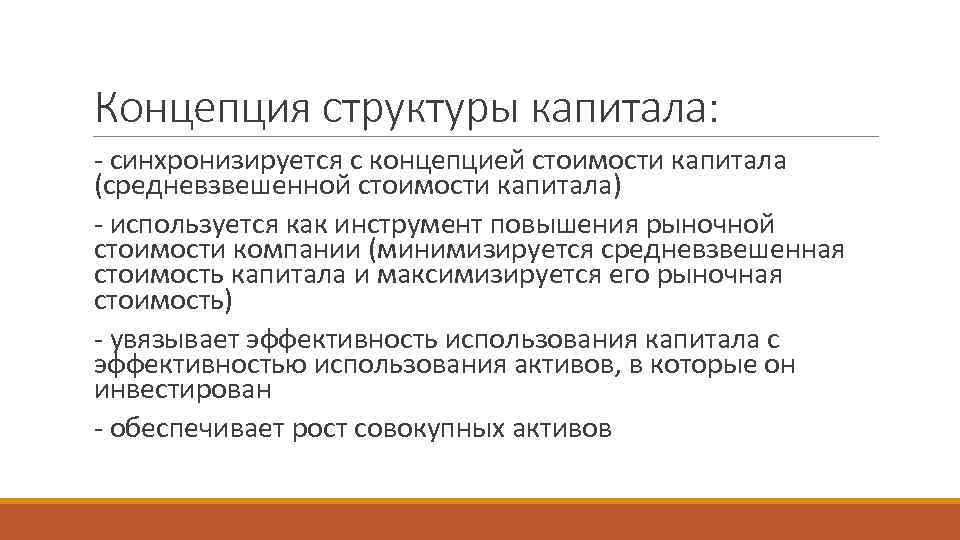 Концепция структуры капитала:

- синхронизируется с концепцией стоимости капитала (средневзвешенной стоимости капитала)

- используется как инструмент повышения рыночной стоимости компании (минимизируется средневзвешенная стоимость капитала и максимизируется его рыночная стоимость)

- увязывает эффективность использования капитала с эффективностью использования активов, в которые он инвестирован

- обеспечивает рост совокупных активов